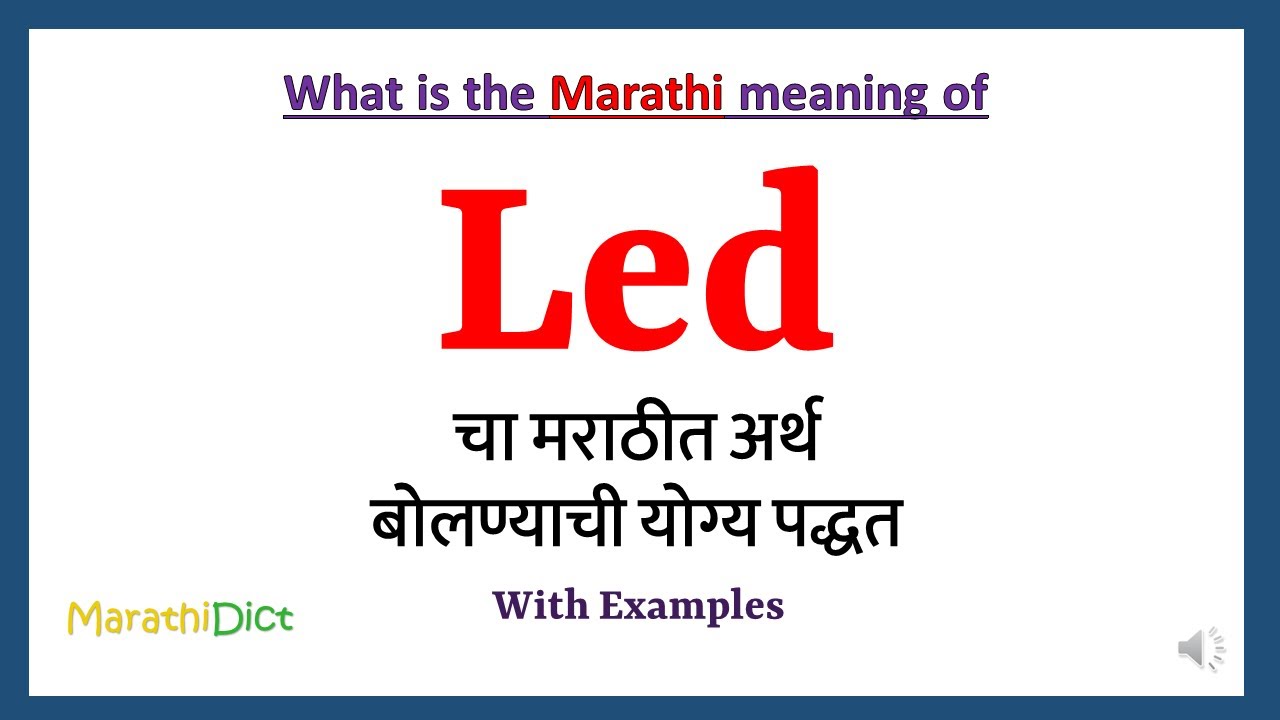 What is the Marathi meaning of

Led

चा मराठीत अर्थ
बोलण्याची योग्य पद्धत

With Examples

MarathiDict